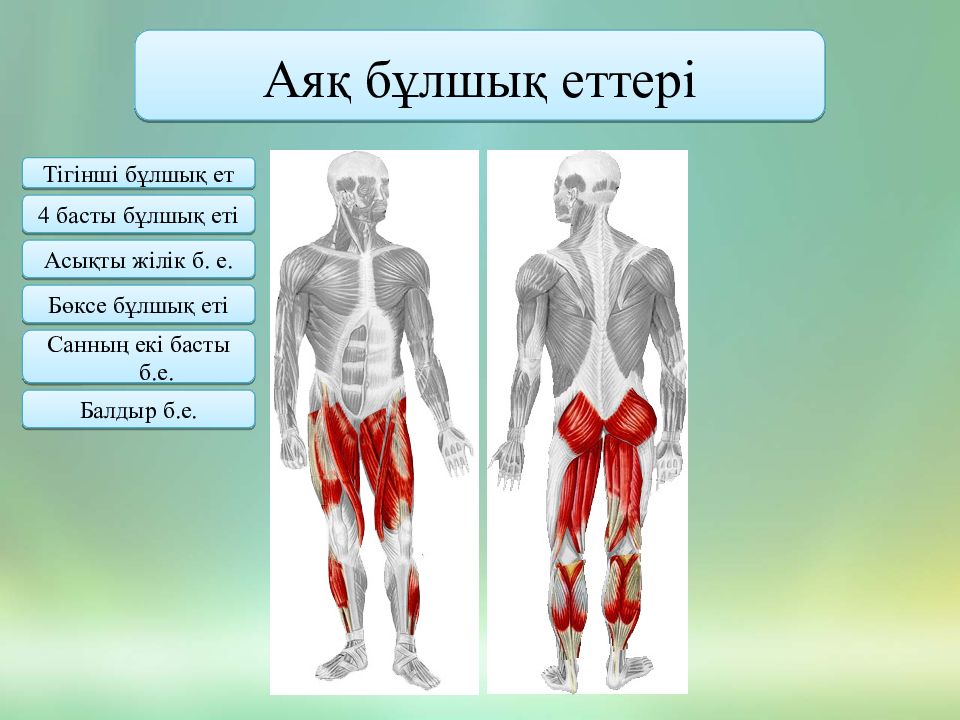 Аяқ бұлшық еттері

Тігінші бұлшық ет

4 басты бұлшық еті

Асықты жілік б. е.

Бөксе бұлшық еті

Санның екі басты б.е.

Балдыр б.е.